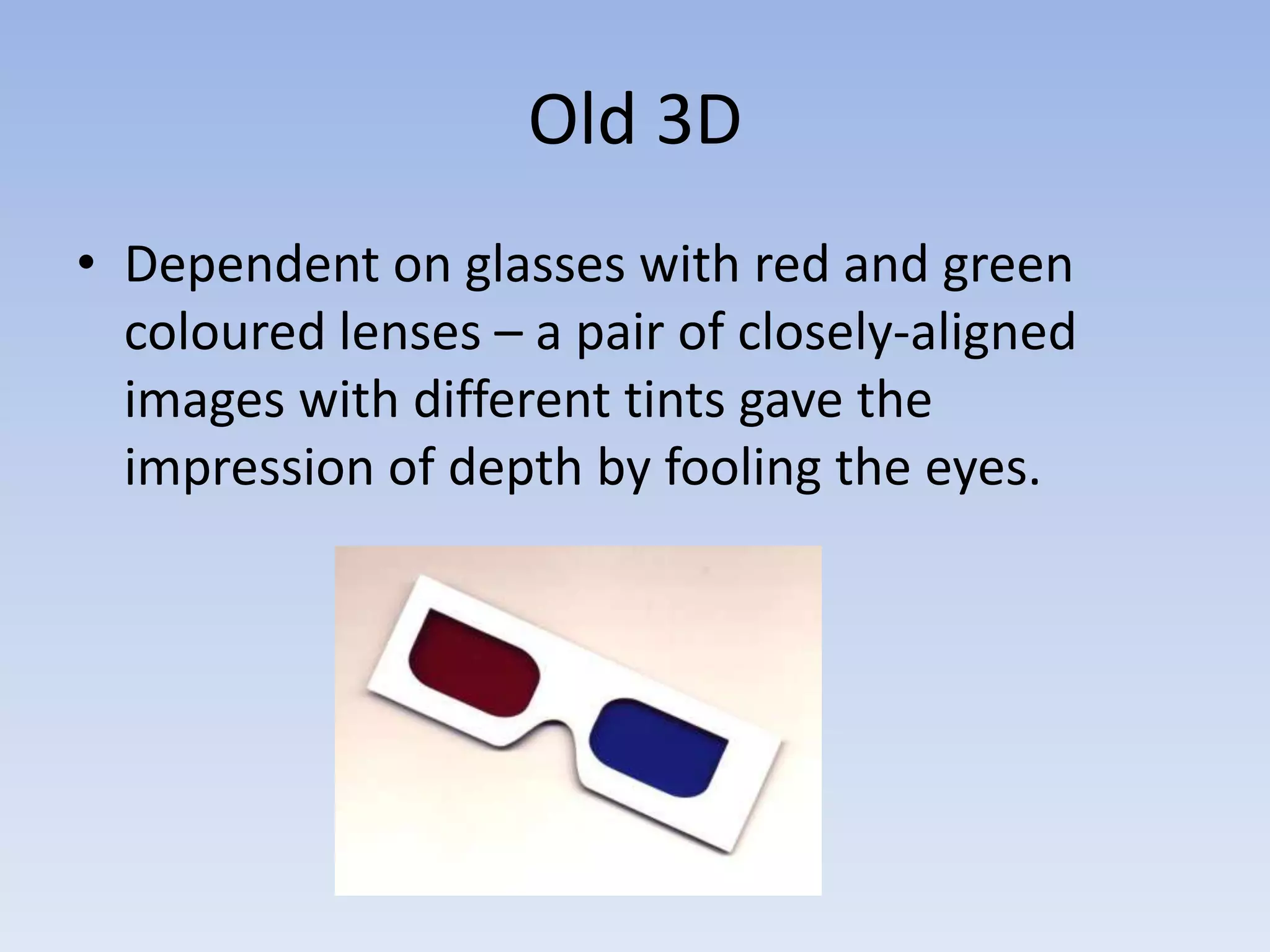 Old 3D

• Dependent on glasses with red and green coloured lenses – a pair of closely-aligned images with different tints gave the impression of depth by fooling the eyes.